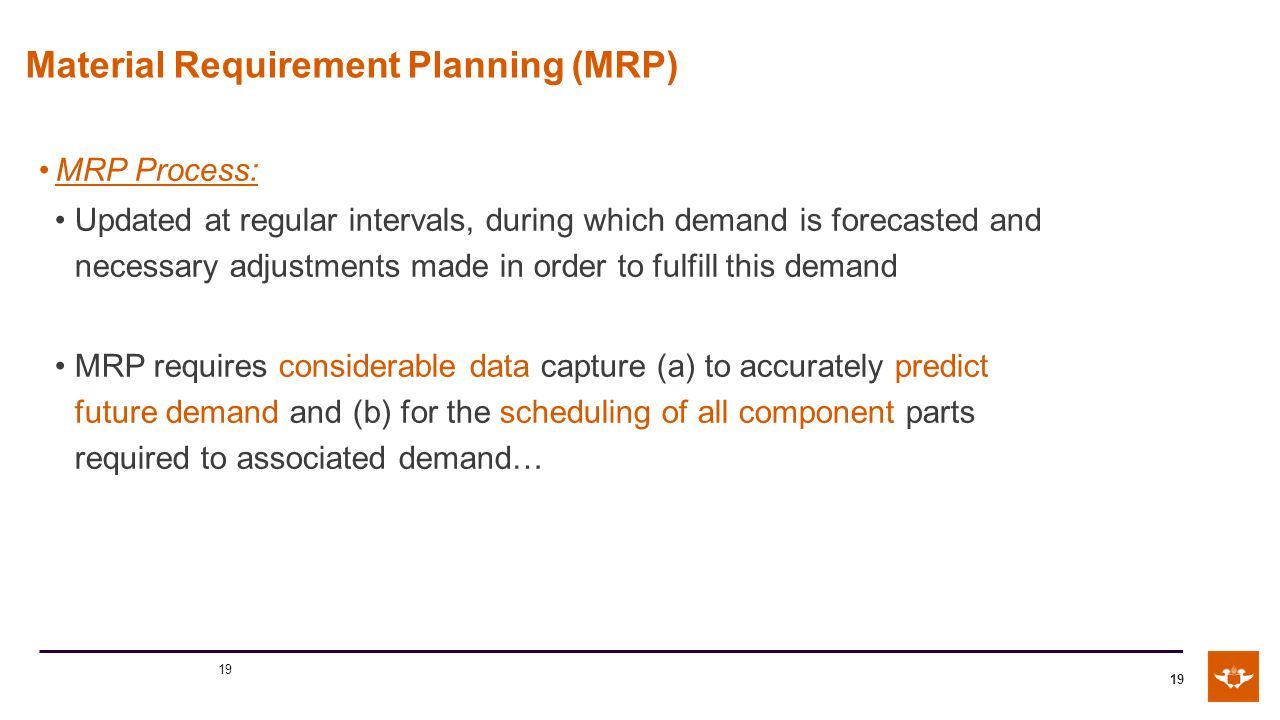 Material Requirement Planning (MRP)

• MRP Process:

• Updated at regular intervals, during which demand is forecasted and necessary adjustments made in order to fulfill this demand

• MRP requires considerable data capture (a) to accurately predict future demand and (b) for the scheduling of all component parts required to associated demand…

19

19